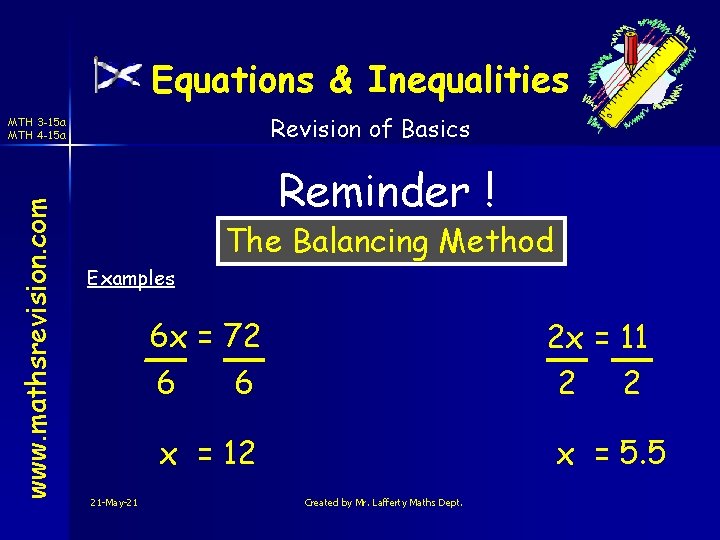 Equations & Inequalities

MTH 3-15a
MTH 4-15a

Revision of Basics

www.mathsrevision.com

Reminder !

The Balancing Method

Examples

$\frac{6x}{6} = \frac{72}{6}$

$x = 12$

$\frac{2x}{2} = \frac{11}{2}$

$x = 5.5$

21-May-21

Created by Mr. Lafferty Maths Dept.